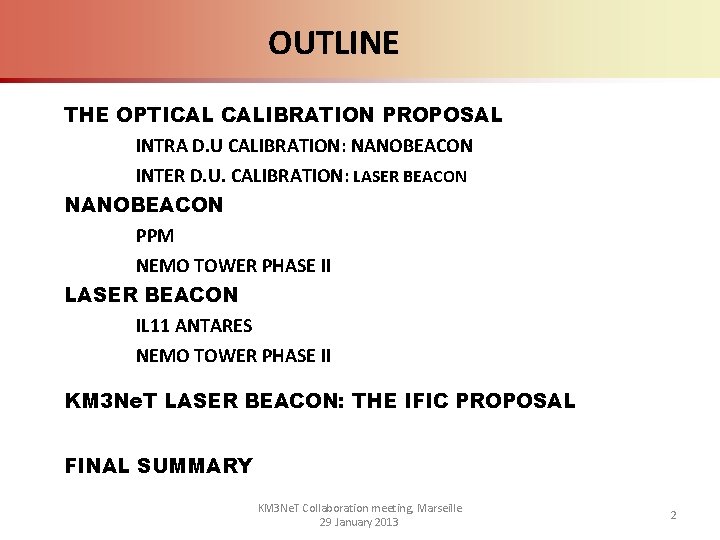 OUTLINE

THE OPTICAL CALIBRATION PROPOSAL

INTRA D.U CALIBRATION: NANOBEACON

INTER D.U. CALIBRATION: LASER BEACON

NANOBEACON

PPM

NEMO TOWER PHASE II

LASER BEACON

IL11 ANTARES

NEMO TOWER PHASE II

KM3NeT LASER BEACON: THE IFIC PROPOSAL

FINAL SUMMARY

KM3NeT Collaboration meeting, Marseille
29 January 2013

2